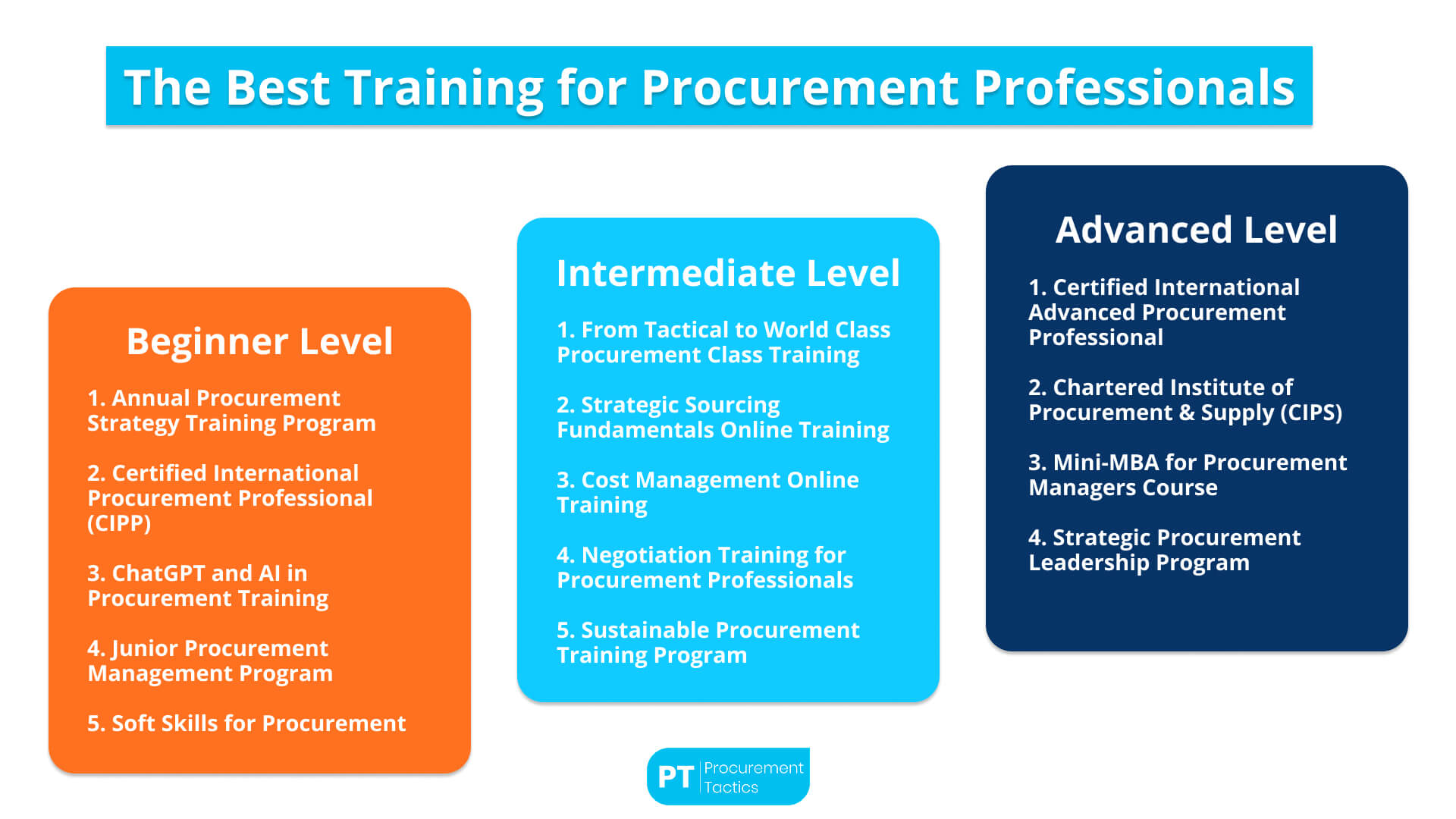 The Best Training for Procurement Professionals

Beginner Level

1. Annual Procurement Strategy Training Program

2. Certified International Procurement Professional (CIPP)

3. ChatGPT and AI in Procurement Training

4. Junior Procurement Management Program

5. Soft Skills for Procurement

Intermediate Level

1. From Tactical to World Class Procurement Class Training

2. Strategic Sourcing Fundamentals Online Training

3. Cost Management Online Training

4. Negotiation Training for Procurement Professionals

5. Sustainable Procurement Training Program

Advanced Level

1. Certified International Advanced Procurement Professional

2. Chartered Institute of Procurement & Supply (CIPS)

3. Mini-MBA for Procurement Managers Course

4. Strategic Procurement Leadership Program

PT Procurement Tactics